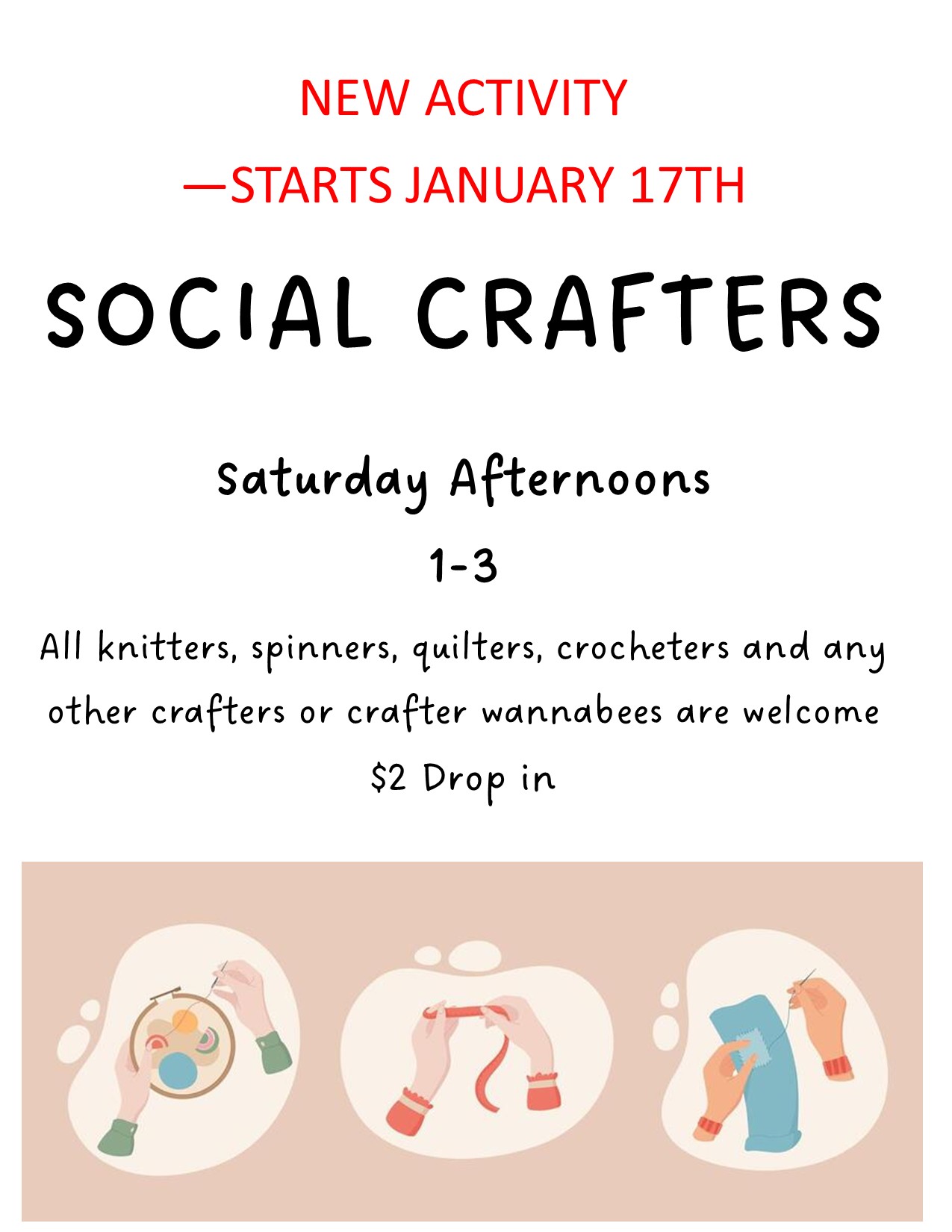 NEW ACTIVITY

—STARTS JANUARY 17TH

SOCIAL CRAFTERS

Saturday Afternoons

1-3

All knitters, spinners, quilters, crocheters and any other crafters or crafter wannabees are welcome

$2 Drop in